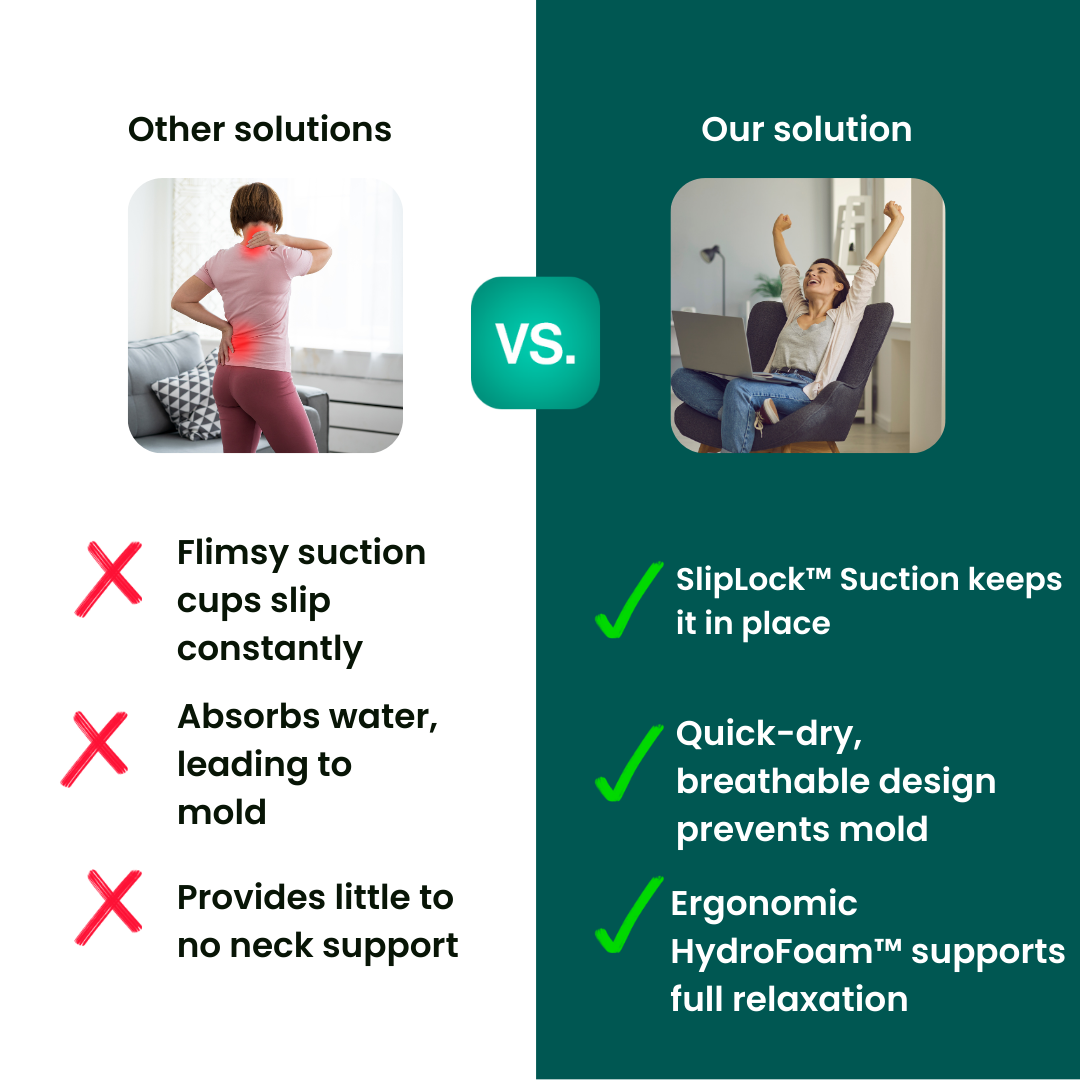 Other solutions

Flimsy suction cups slip constantly

Absorbs water, leading to mold

Provides little to no neck support

VS.

Our solution

SlipLock™ Suction keeps it in place

Quick-dry, breathable design prevents mold

Ergonomic HydroFoam™ supports full relaxation